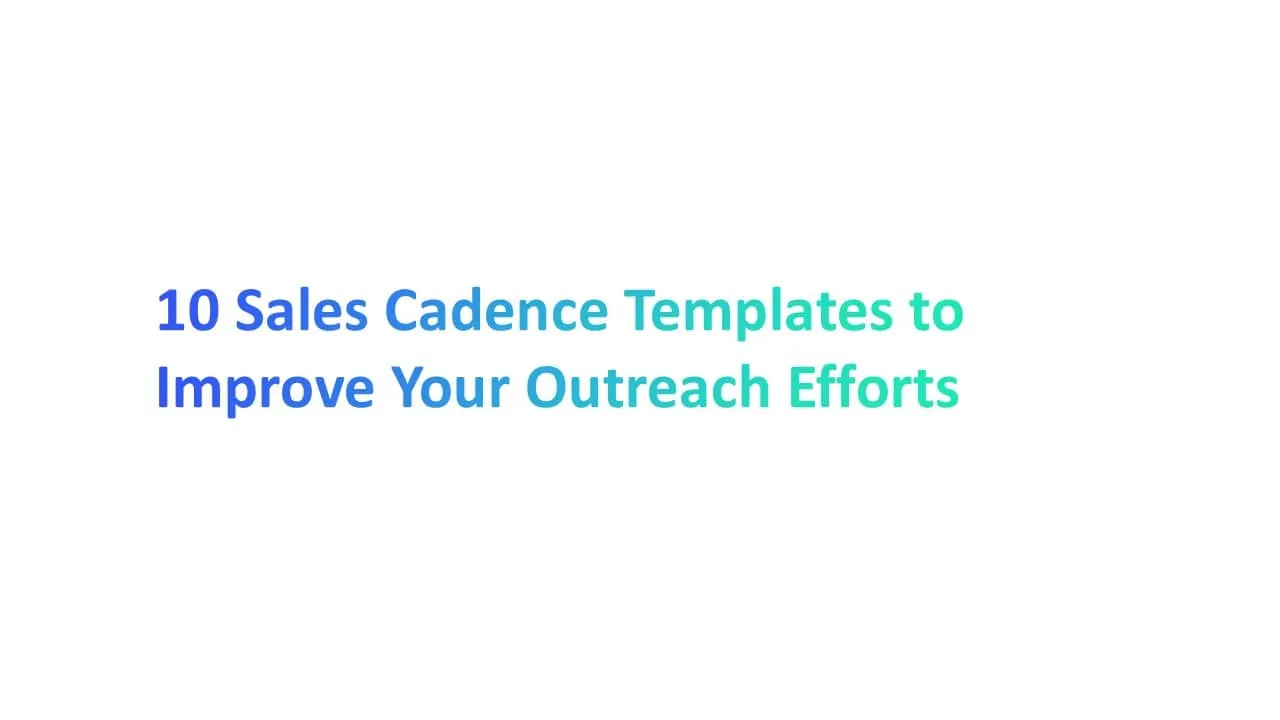 10 Sales Cadence Templates to Improve Your Outreach Efforts